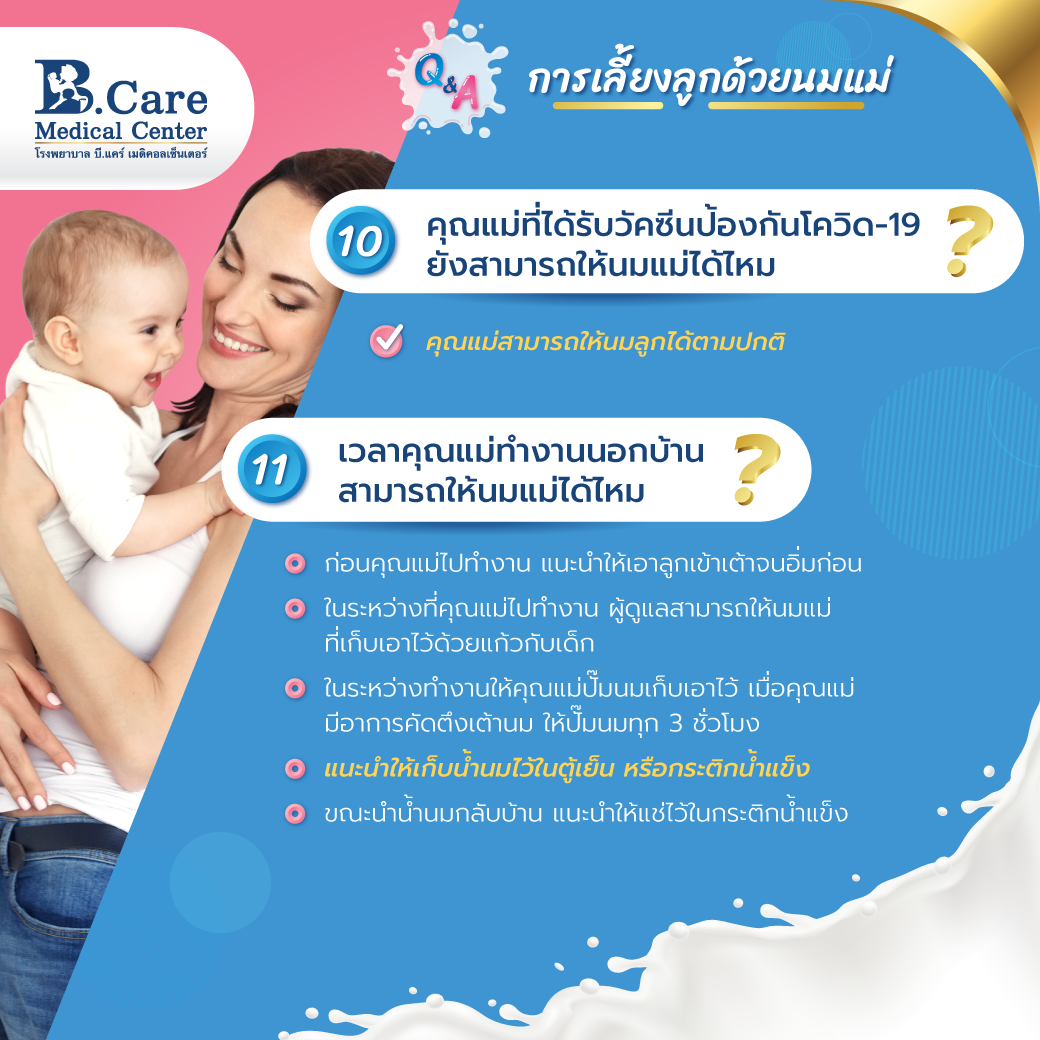 B.Care
Medical Center
โรงพยาบาล บี.แคร์ เมดิคอลเซ็นเตอร์

Q&A

การเลี้ยงลูกด้วยนมแม่

10 คุณแม่ที่ได้รับวัคซีนป้องกันโควิด-19 ยังสามารถให้นมแม่ได้ไหม ?

คุณแม่สามารถให้นมลูกได้ตามปกติ

11 เวลาคุณแม่ทำงานนอกบ้าน สามารถให้นมแม่ได้ไหม ?

ก่อนคุณแม่ไปทำงาน แนะนำให้เอาลูกเข้าเต้าจนอิ่มก่อน

ในระหว่างที่คุณแม่ไปทำงาน ผู้ดูแลสามารถให้นมแม่ที่เก็บเอาไว้ด้วยแก้วกับเด็ก

ในระหว่างทำงานให้คุณแม่ปั๊มนมเก็บเอาไว้ เมื่อคุณแม่มีอาการคัดตึงเต้านม ให้ปั๊มนมทุก 3 ชั่วโมง

แนะนำให้เก็บน้ำนมไว้ในตู้เย็น หรือกระติกน้ำแข็ง

ขณะนำน้ำนมกลับบ้าน แนะนำให้แช่ไว้ในกระติกน้ำแข็ง